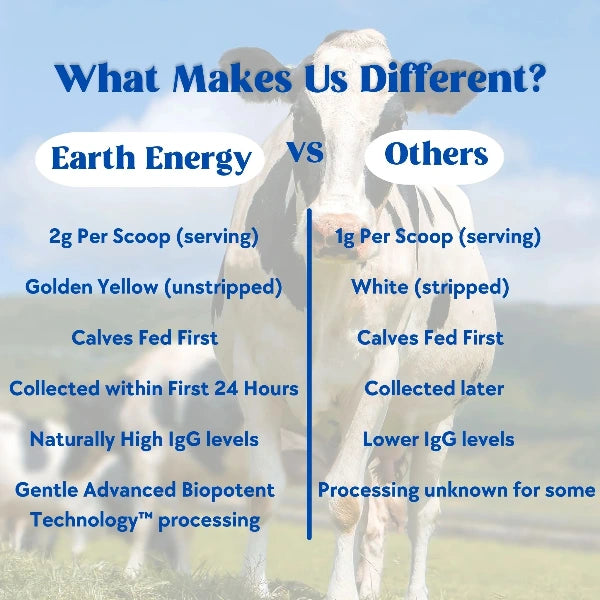 What Makes Us Different?

Earth Energy VS Others

| Earth Energy | Others |
|---|---|
| 2g Per Scoop (serving) | 1g Per Scoop (serving) |
| Golden Yellow (unstripped) | White (stripped) |
| Calves Fed First | Calves Fed First |
| Collected within First 24 Hours | Collected later |
| Naturally High IgG levels | Lower IgG levels |
| Gentle Advanced Biopotent Technology™ processing | Processing unknown for some |